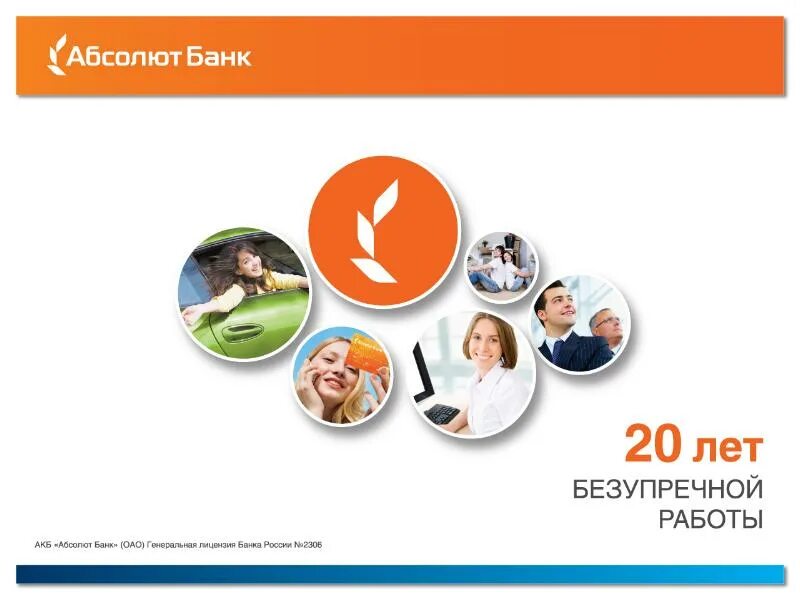 Абсолют Банк

20 лет
БЕЗУПРЕЧНОЙ
РАБОТЫ

АКБ «Абсолют Банк» (ОАО) Генеральная лицензия Банка России №2306